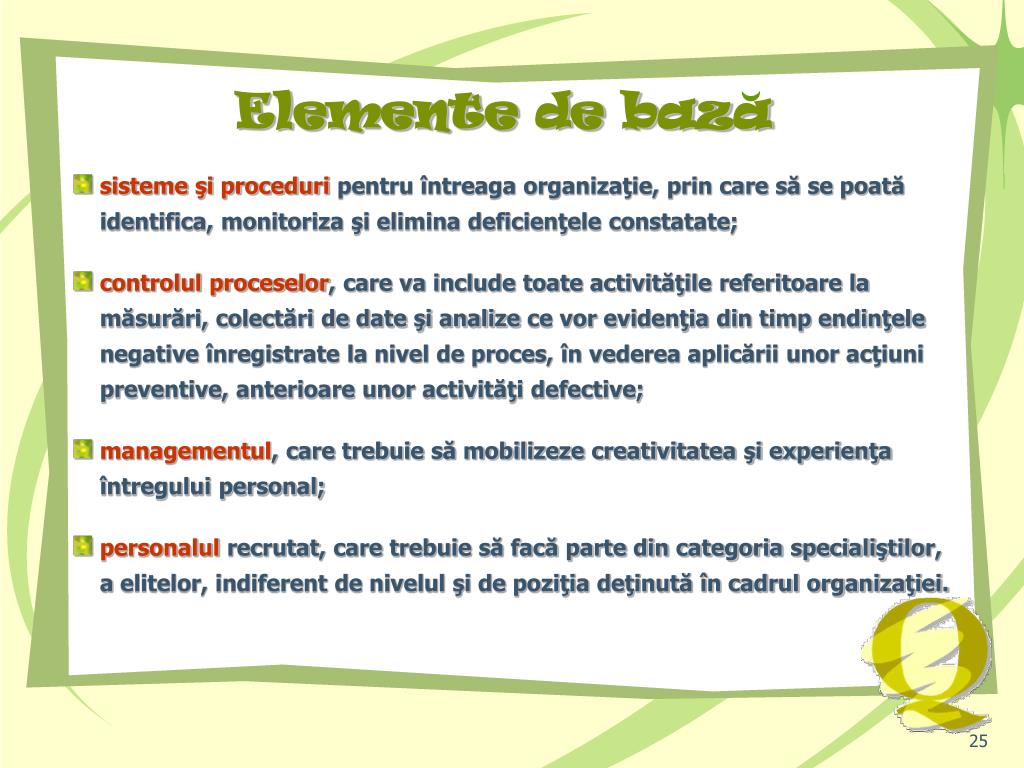 Elemente de bază

sisteme şi proceduri pentru întreaga organizaţie, prin care să se poată identifica, monitoriza şi elimina deficienţele constatate;

controlul proceselor, care va include toate activităţile referitoare la măsurări, colectări de date şi analize ce vor evidenţia din timp endinţele negative înregistrate la nivel de proces, în vederea aplicării unor acţiuni preventive, anterioare unor activităţi defective;

managementul, care trebuie să mobilizeze creativitatea şi experienţa întregului personal;

personalul recrutat, care trebuie să facă parte din categoria specialiştilor, a elitelor, indiferent de nivelul şi de poziţia deţinută în cadrul organizaţiei.

Q

25